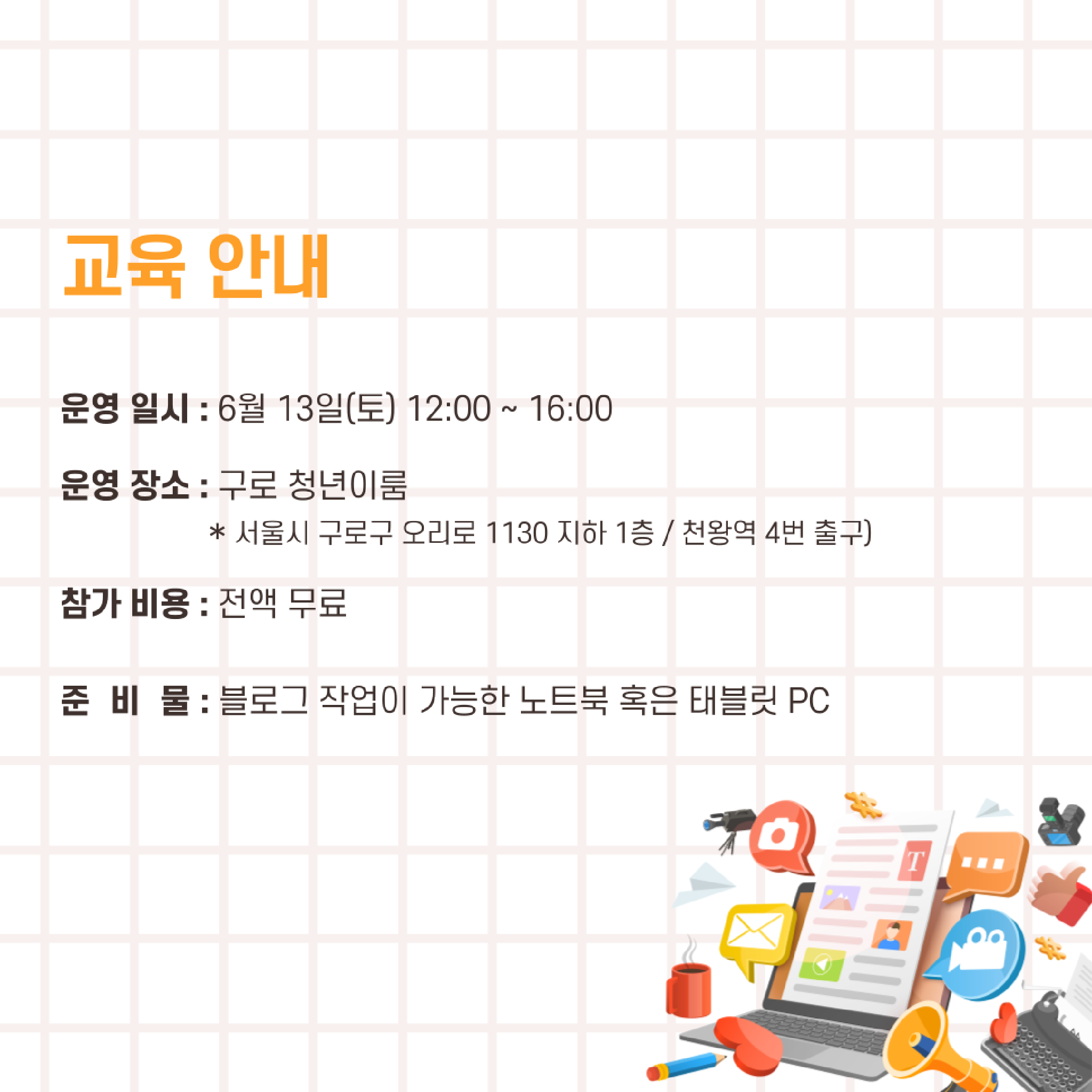 교육 안내

운영 일시 : 6월 13일(토) 12:00 ~ 16:00

운영 장소 : 구로 청년이룸
* 서울시 구로구 오리로 1130 지하 1층 / 천왕역 4번 출구)

참가 비용 : 전액 무료

준 비 물 : 블로그 작업이 가능한 노트북 혹은 태블릿 PC

T